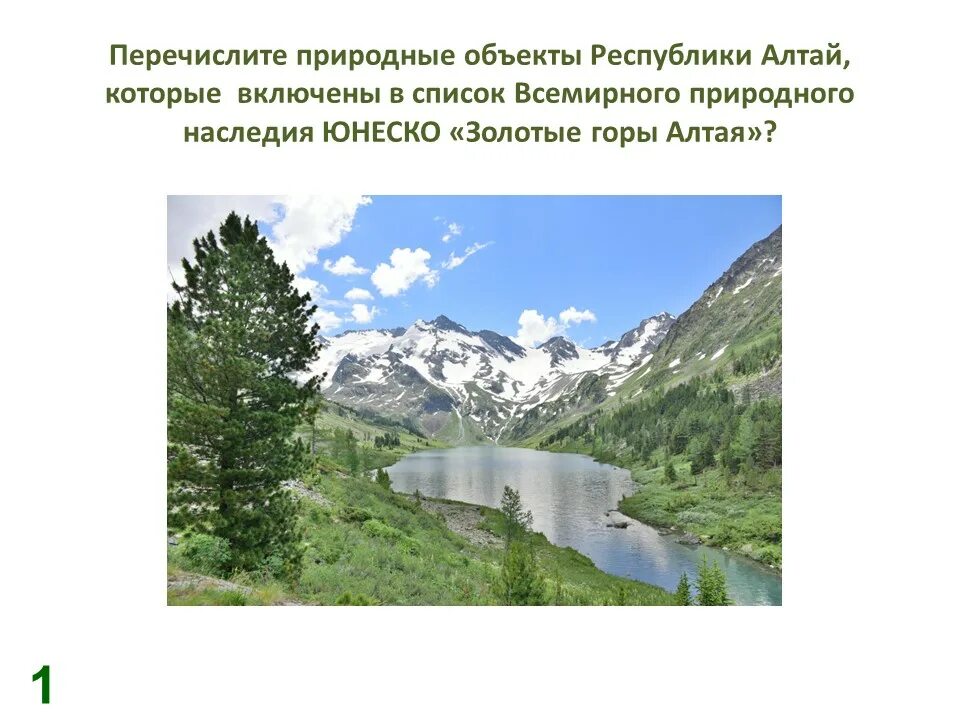 Перечислите природные объекты Республики Алтай, которые включены в список Всемирного природного наследия ЮНЕСКО «Золотые горы Алтая»?

1